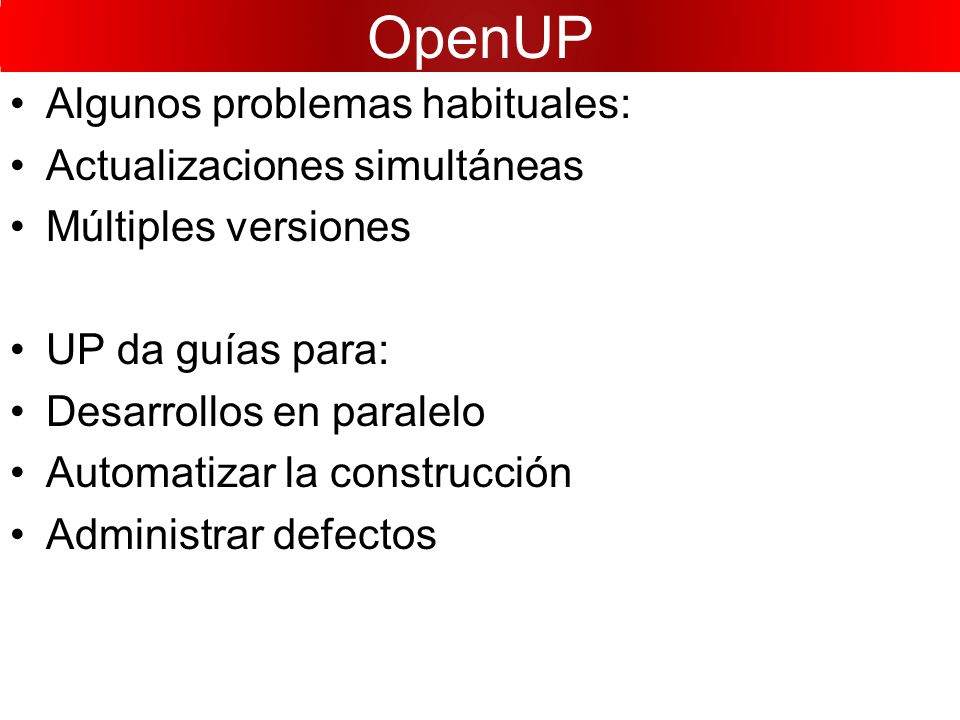 OpenUP

• Algunos problemas habituales:
• Actualizaciones simultáneas
• Múltiples versiones

• UP da guías para:
• Desarrollos en paralelo
• Automatizar la construcción
• Administrar defectos